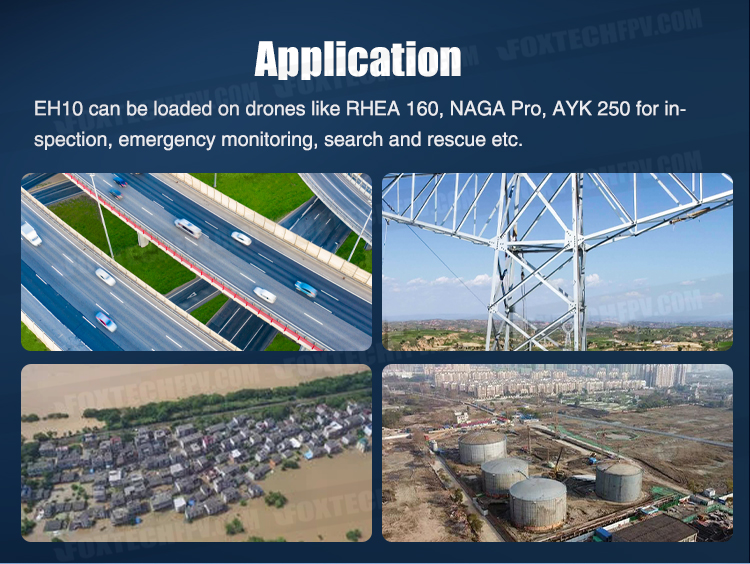 Application

EH10 can be loaded on drones like RHEA 160, NAGA Pro, AYK 250 for inspection, emergency monitoring, search and rescue etc.

FOXTECHFPV.COM